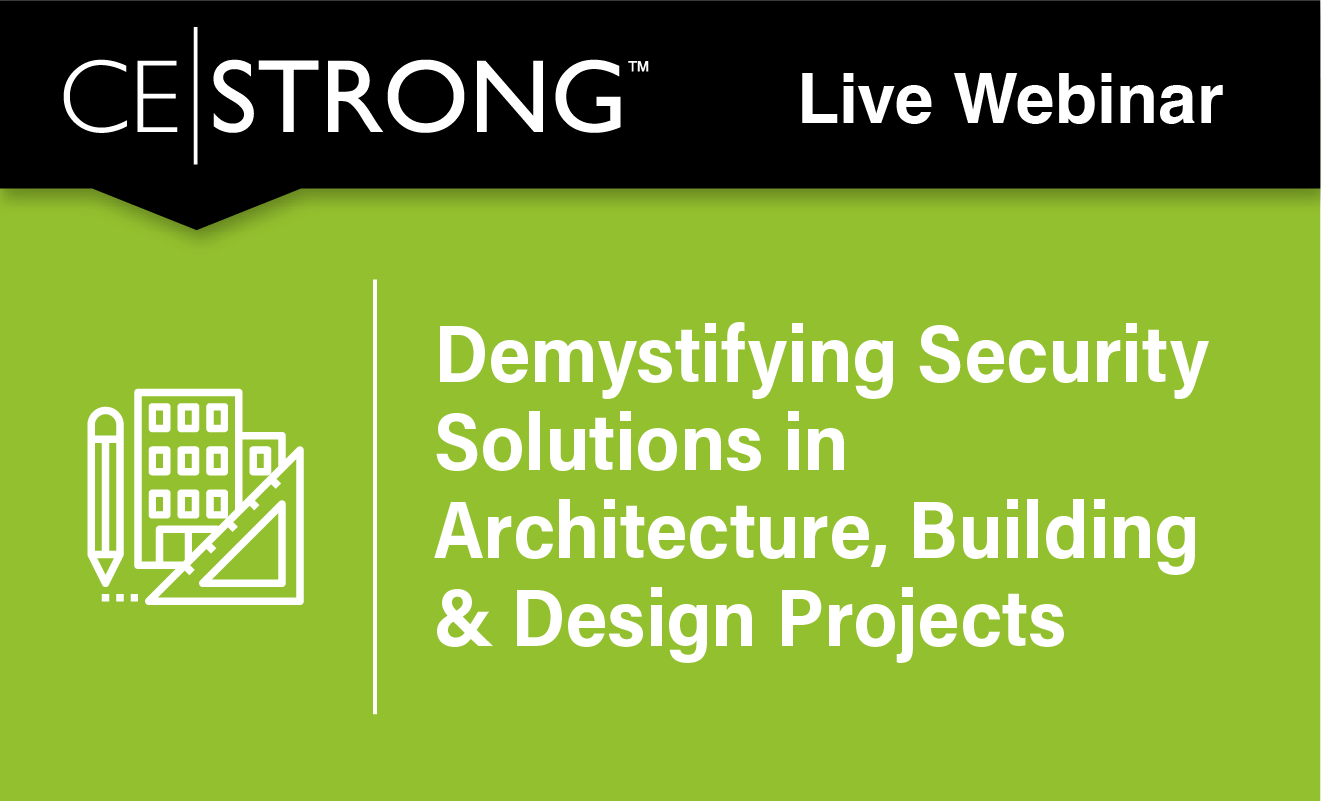 CE|STRONG™ Live Webinar

Demystifying Security Solutions in Architecture, Building & Design Projects